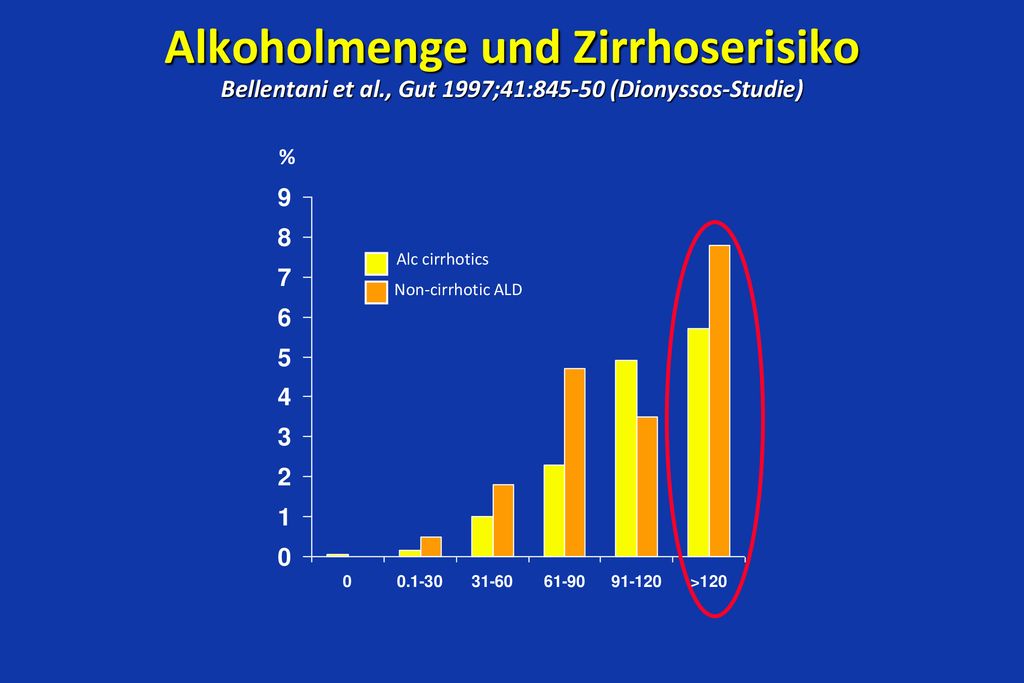 Alkoholmenge und Zirrhoserisiko
Bellentani et al., Gut 1997;41:845-50 (Dionyssos-Studie)

%

9
8
7
6
5
4
3
2
1
0

Alc cirrhotics
Non-cirrhotic ALD

0
0.1-30
31-60
61-90
91-120
>120